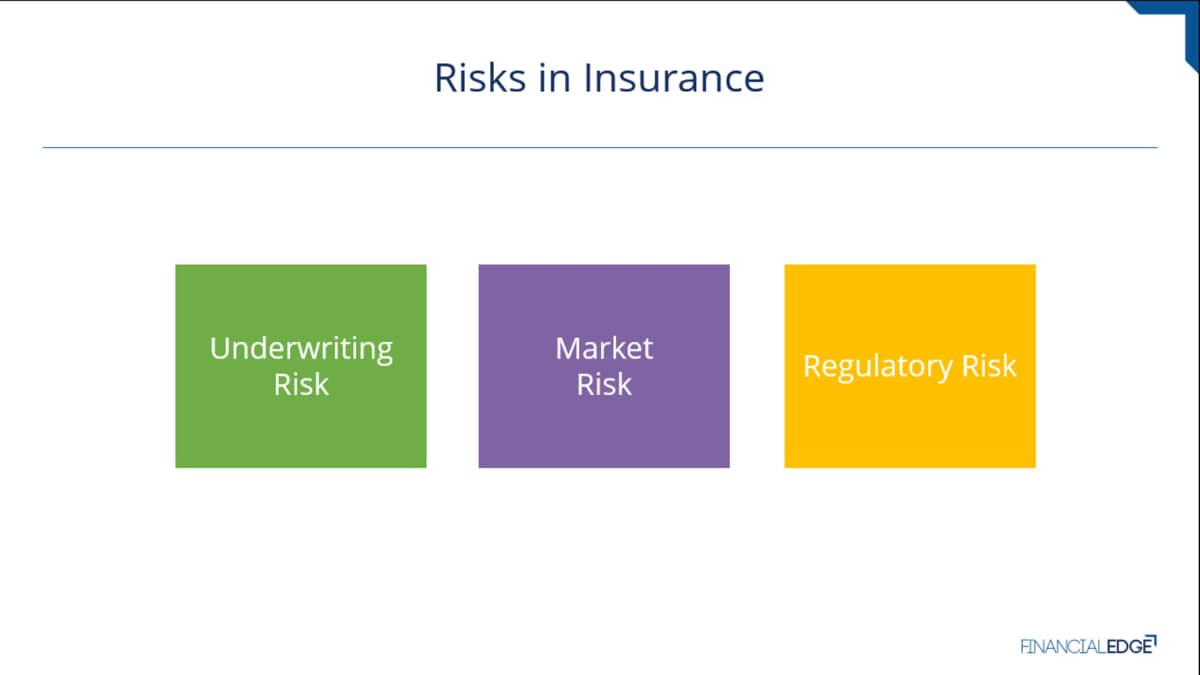 Risks in Insurance

Underwriting Risk

Market Risk

Regulatory Risk

FINANCIALEDGE